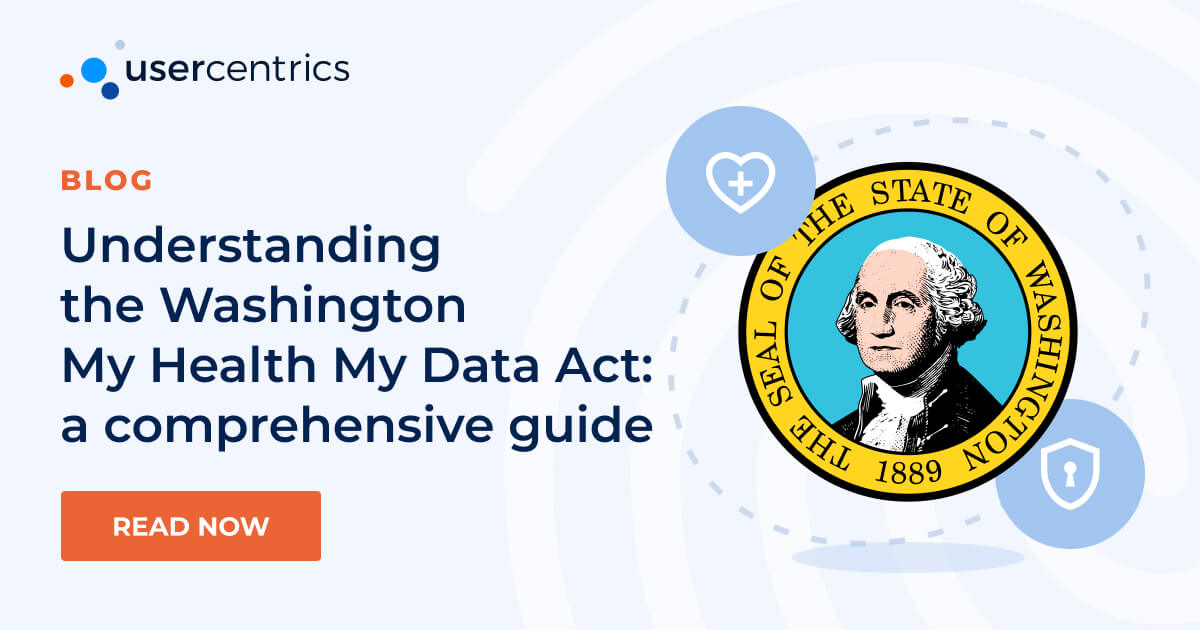 usercentrics

BLOG

Understanding the Washington My Health My Data Act: a comprehensive guide

READ NOW

THE SEAL OF THE STATE OF WASHINGTON 1889